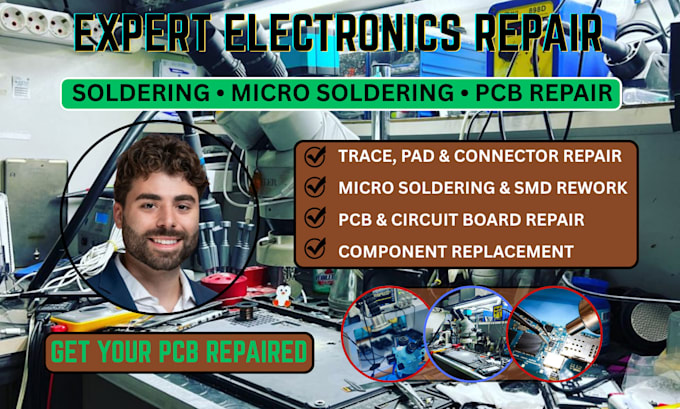 EXPERT ELECTRONICS REPAIR

SOLDERING • MICRO SOLDERING • PCB REPAIR

TRACE, PAD & CONNECTOR REPAIR
MICRO SOLDERING & SMD REWORK
PCB & CIRCUIT BOARD REPAIR
COMPONENT REPLACEMENT

GET YOUR PCB REPAIRED

898D